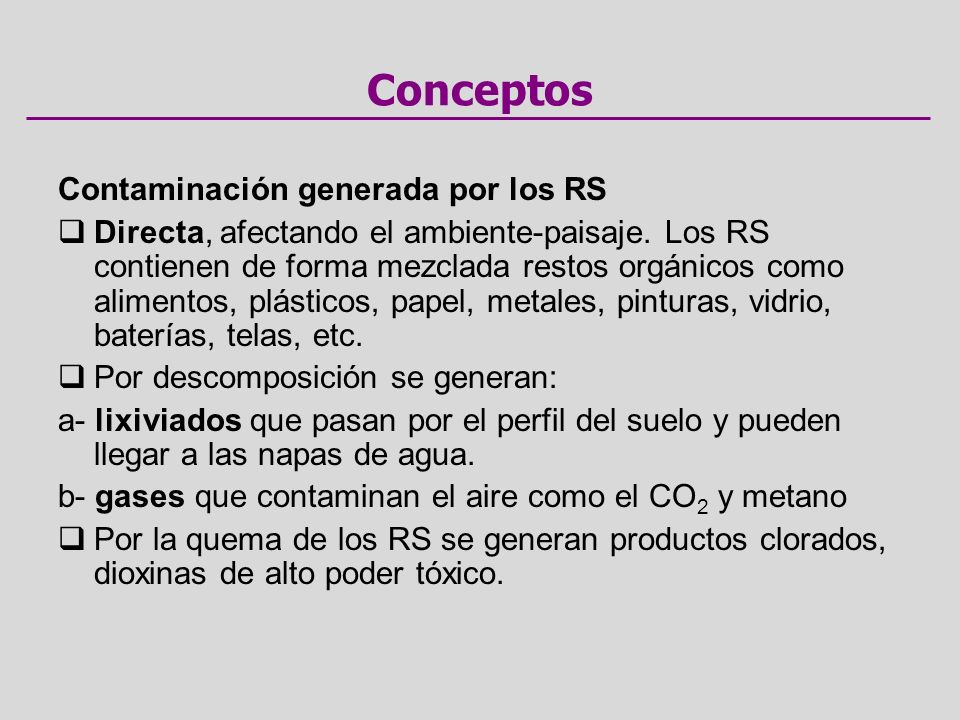 Conceptos

Contaminación generada por los RS

❑ Directa, afectando el ambiente-paisaje. Los RS contienen de forma mezclada restos orgánicos como alimentos, plásticos, papel, metales, pinturas, vidrio, baterías, telas, etc.

❑ Por descomposición se generan:

a- lixiviados que pasan por el perfil del suelo y pueden llegar a las napas de agua.

b- gases que contaminan el aire como el $CO_2$ y metano

❑ Por la quema de los RS se generan productos clorados, dioxinas de alto poder tóxico.